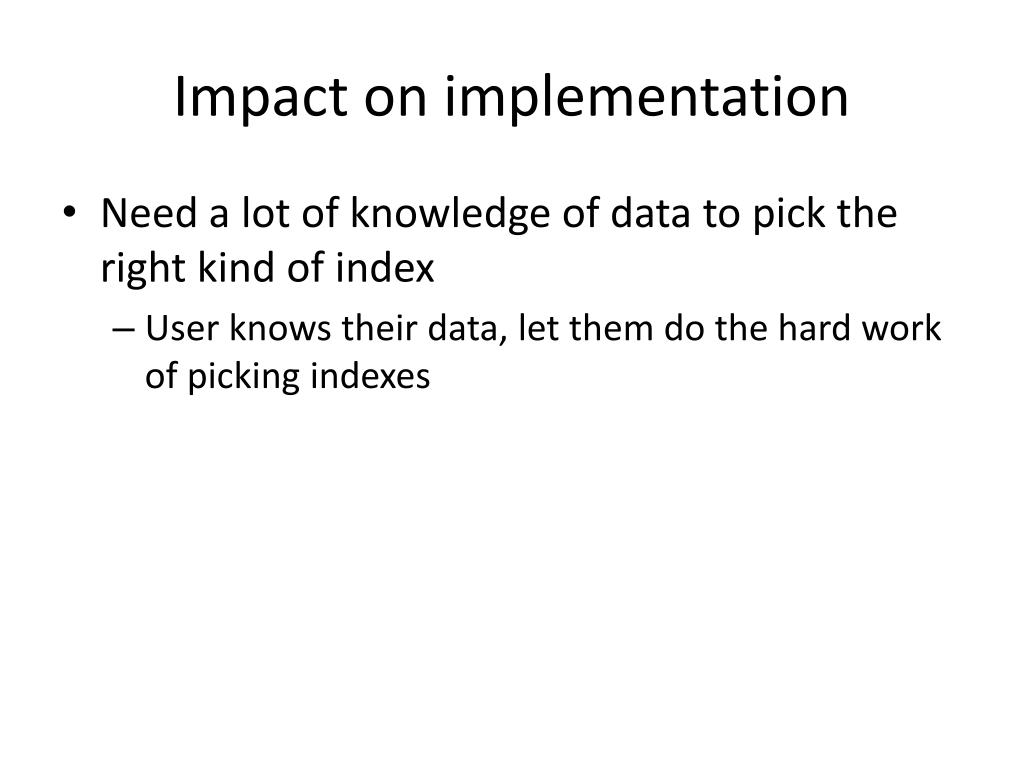 Impact on implementation

• Need a lot of knowledge of data to pick the right kind of index

– User knows their data, let them do the hard work of picking indexes